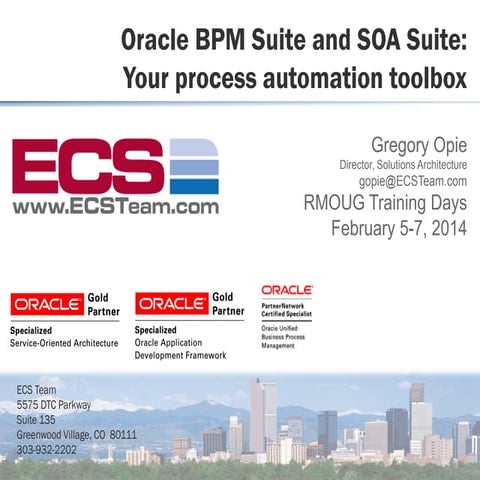 Oracle BPM Suite and SOA Suite:
Your process automation toolbox

ECS
www.ECSTeam.com

Gregory Opie
Director, Solutions Architecture
gopie@ECSTeam.com
RMOUG Training Days
February 5-7, 2014

ORACLE Gold Partner
Specialized
Service-Oriented Architecture

ORACLE Gold Partner
Specialized
Oracle Application Development Framework

ORACLE
PartnerNetwork Certified Specialist
Oracle Unified Business Process Management

ECS Team
5575 DTC Parkway
Suite 135
Greenwood Village, CO 80111
303-932-2202